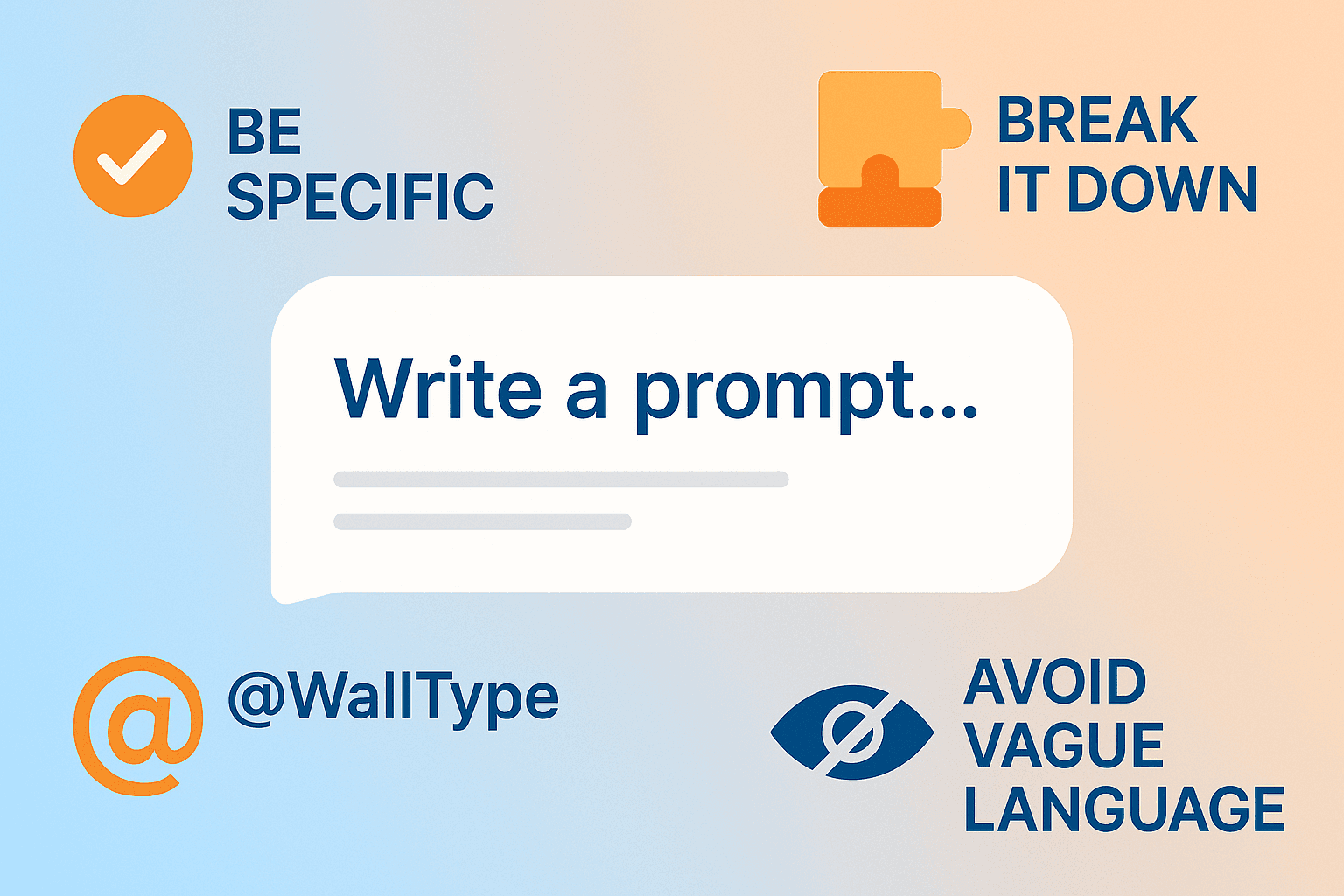 BE SPECIFIC

BREAK IT DOWN

Write a prompt...

@WallType

AVOID VAGUE LANGUAGE